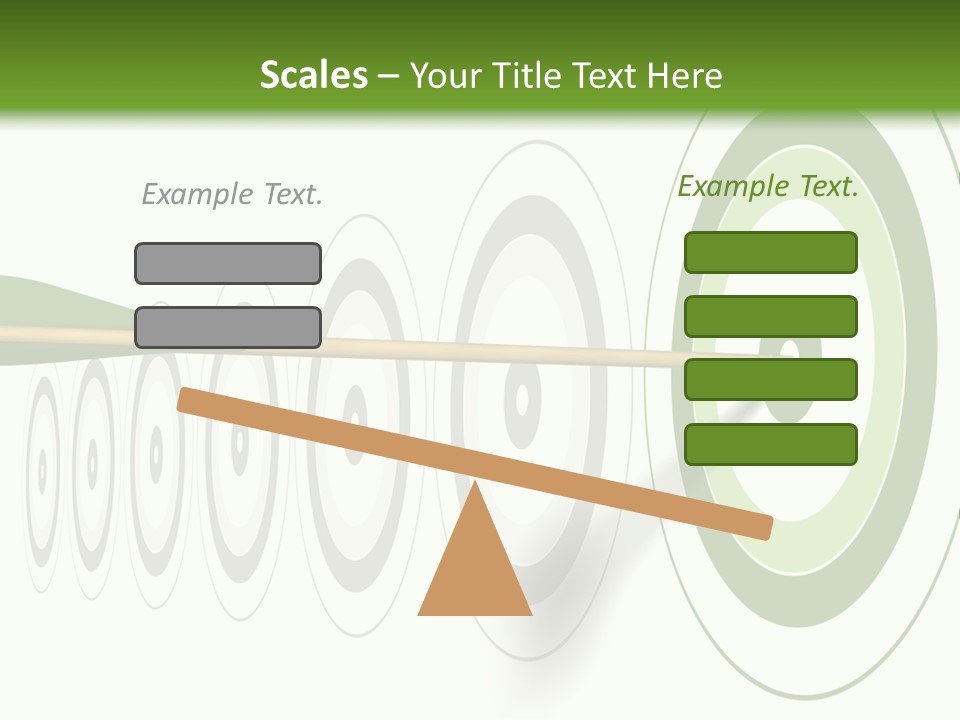 Scales – Your Title Text Here

Example Text.

Example Text.